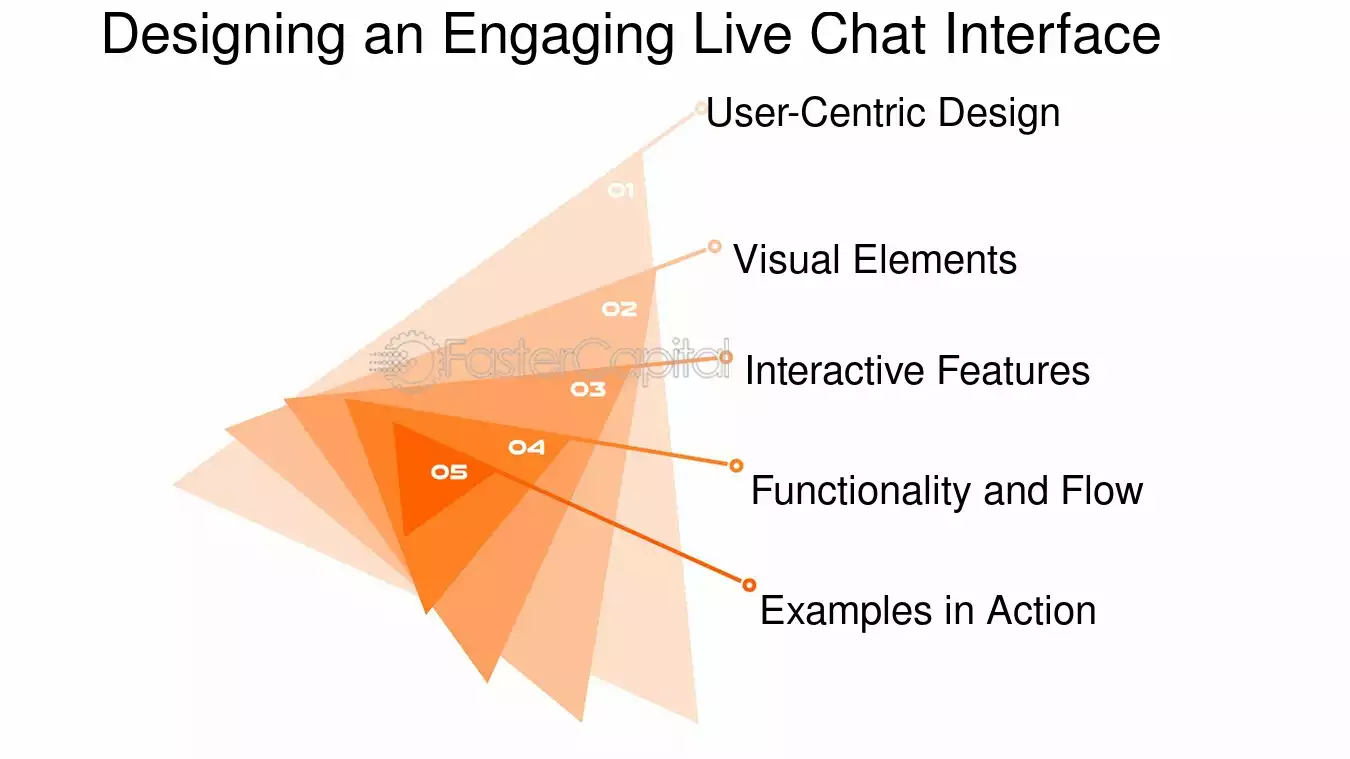 Designing an Engaging Live Chat Interface

01
User-Centric Design

02
Visual Elements

03
Interactive Features

04
Functionality and Flow

05
Examples in Action

FasterCapital